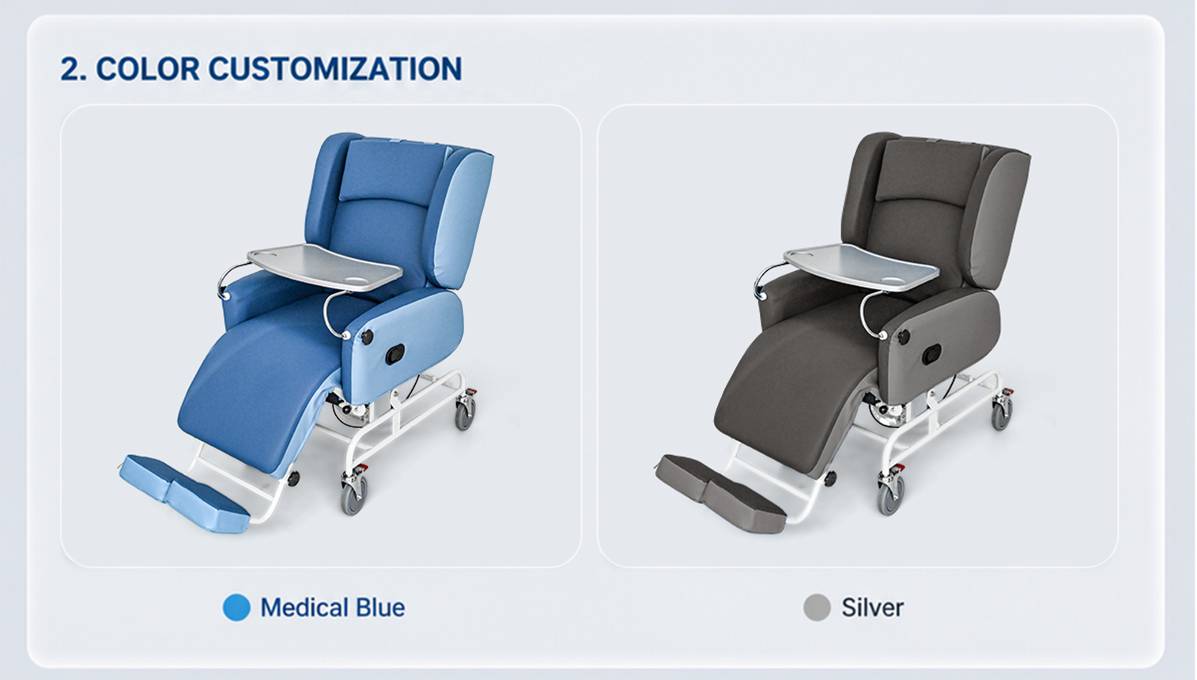 2. COLOR CUSTOMIZATION

Medical Blue

Silver